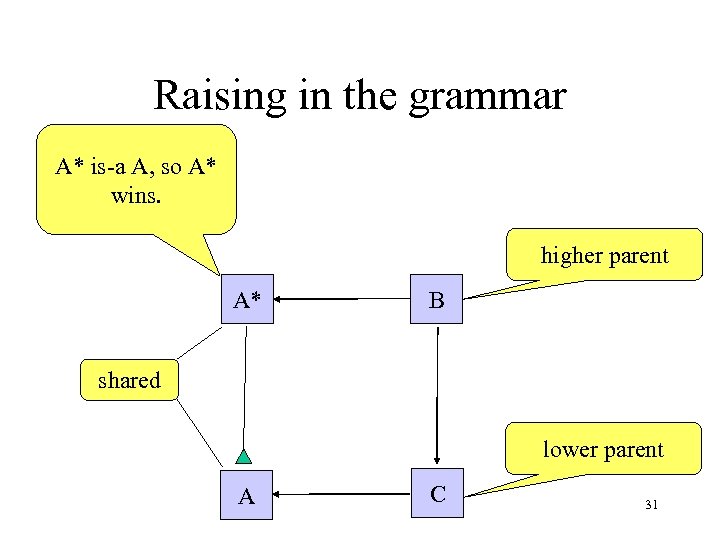 Raising in the grammar

A* is-a A, so A* wins.

higher parent

A*

B

shared

lower parent

A

C

31